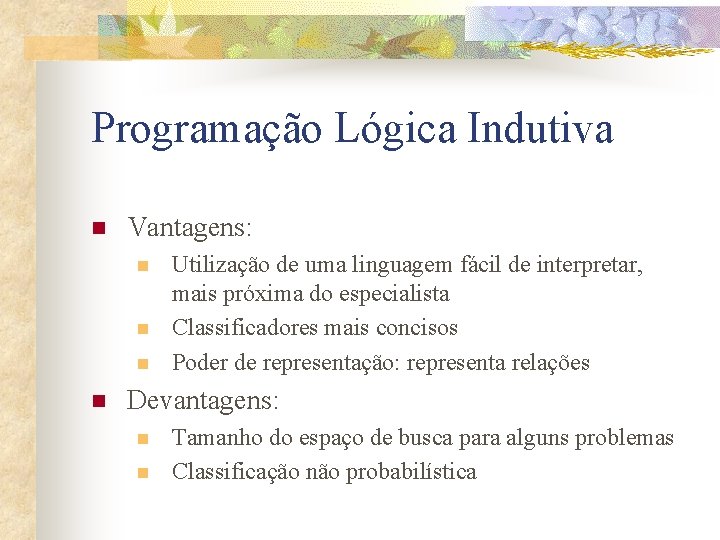 Programação Lógica Indutiva

Vantagens:

Utilização de uma linguagem fácil de interpretar, mais próxima do especialista

Classificadores mais concisos

Poder de representação: representa relações

Devantagens:

Tamanho do espaço de busca para alguns problemas

Classificação não probabilística